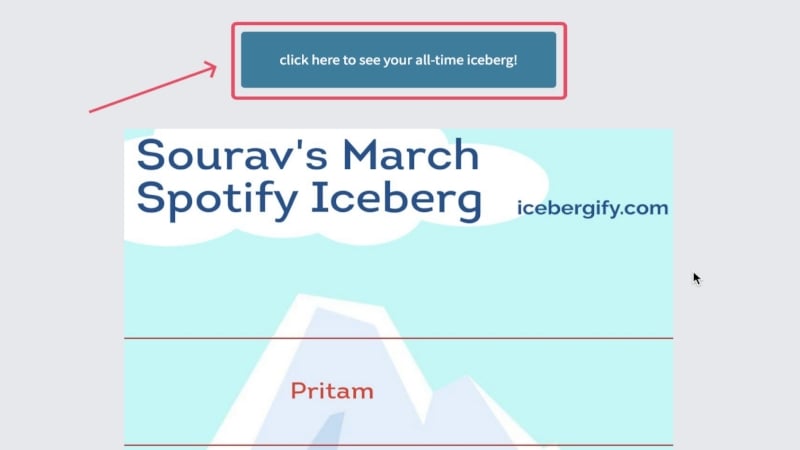 click here to see your all-time iceberg!

Sourav's March Spotify Iceberg

icebergify.com

Pritam